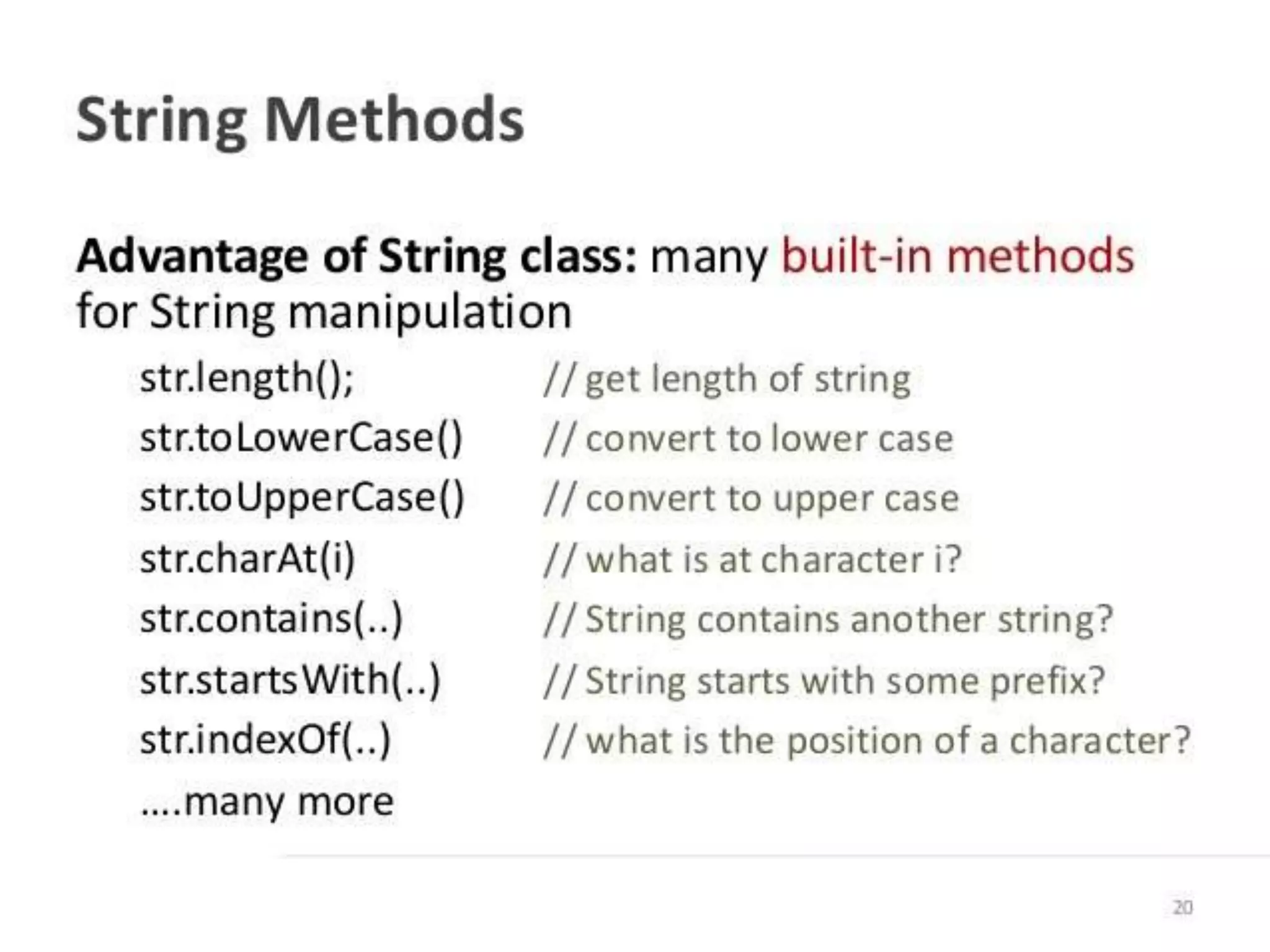 String Methods

Advantage of String class: many built-in methods for String manipulation

str.length(); // get length of string
str.toLowerCase() // convert to lower case
str.toUpperCase() // convert to upper case
str.charAt(i) // what is at character i?
str.contains(..) // String contains another string?
str.startsWith(..) // String starts with some prefix?
str.indexOf(..) // what is the position of a character?
....many more

20